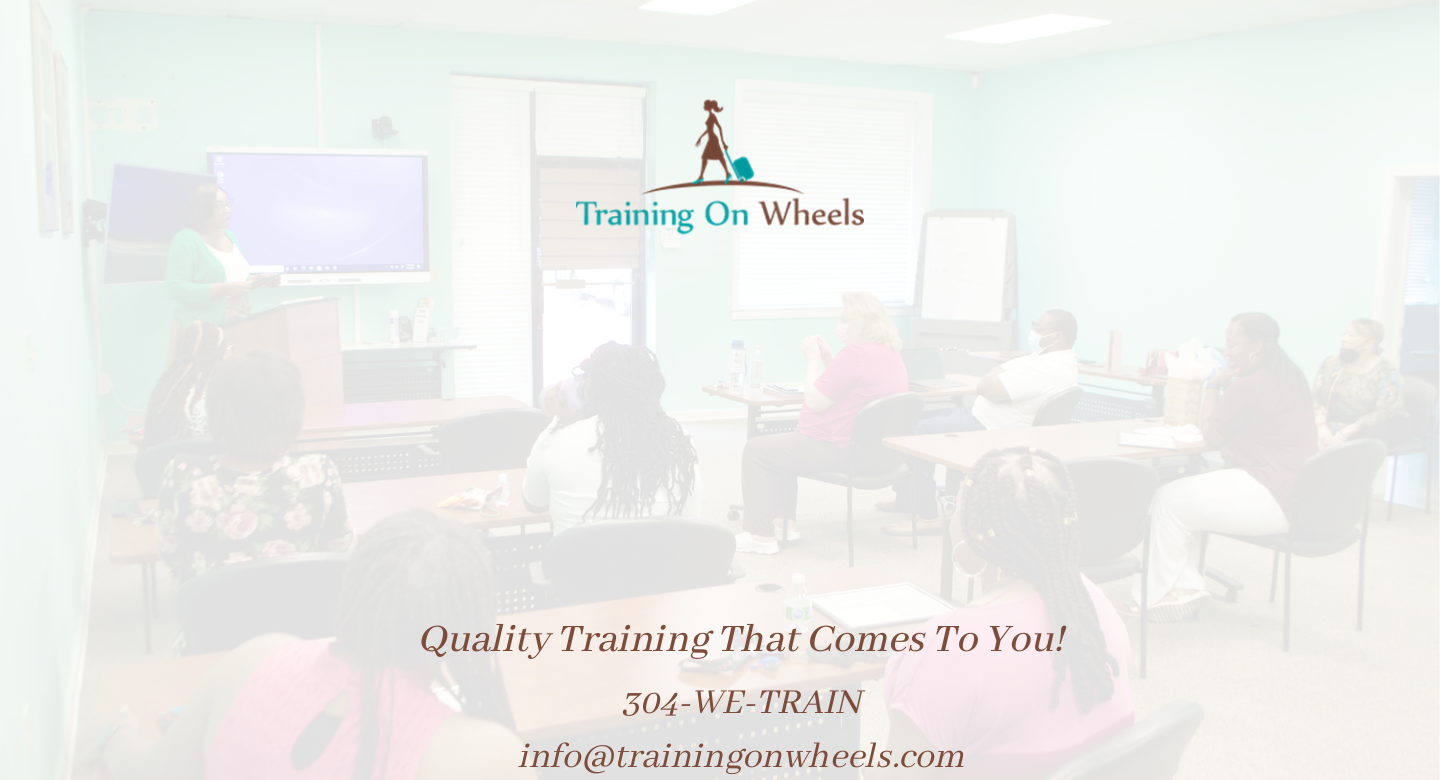 Training On Wheels

Quality Training That Comes To You!

304-WE-TRAIN

info@trainingonwheels.com